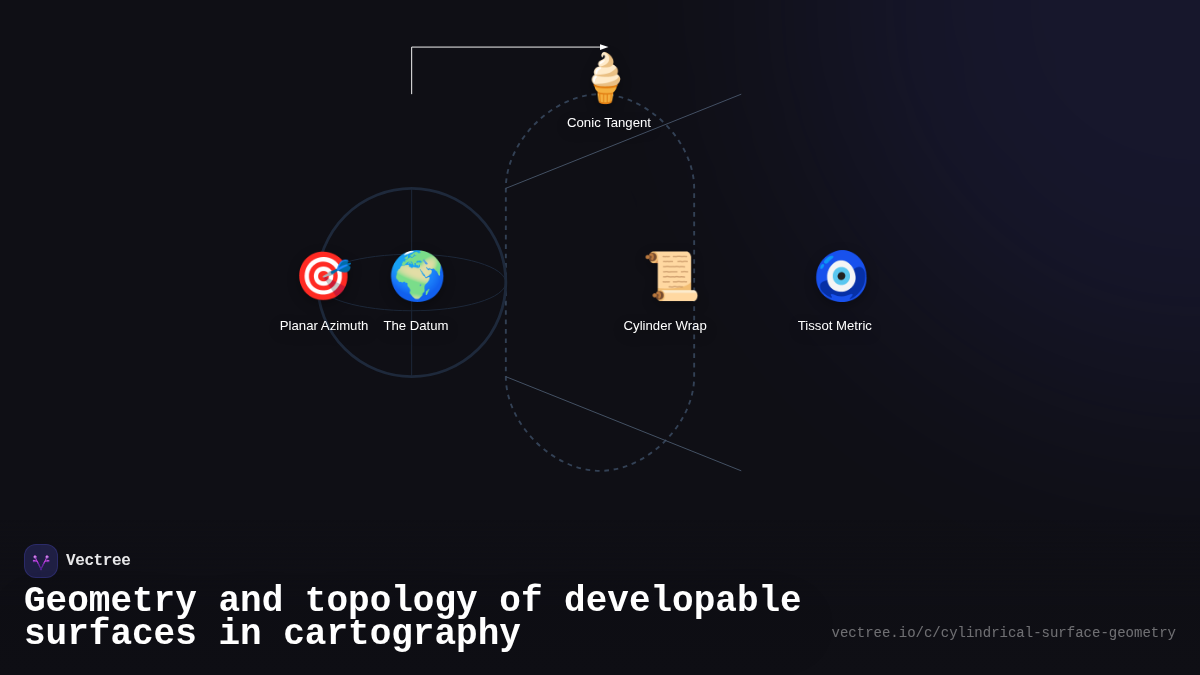 Conic Tangent

Planar Azimuth

The Datum

Cylinder Wrap

Tissot Metric

Vectree

Geometry and topology of developable surfaces in cartography

vectree.io/c/cylindrical-surface-geometry